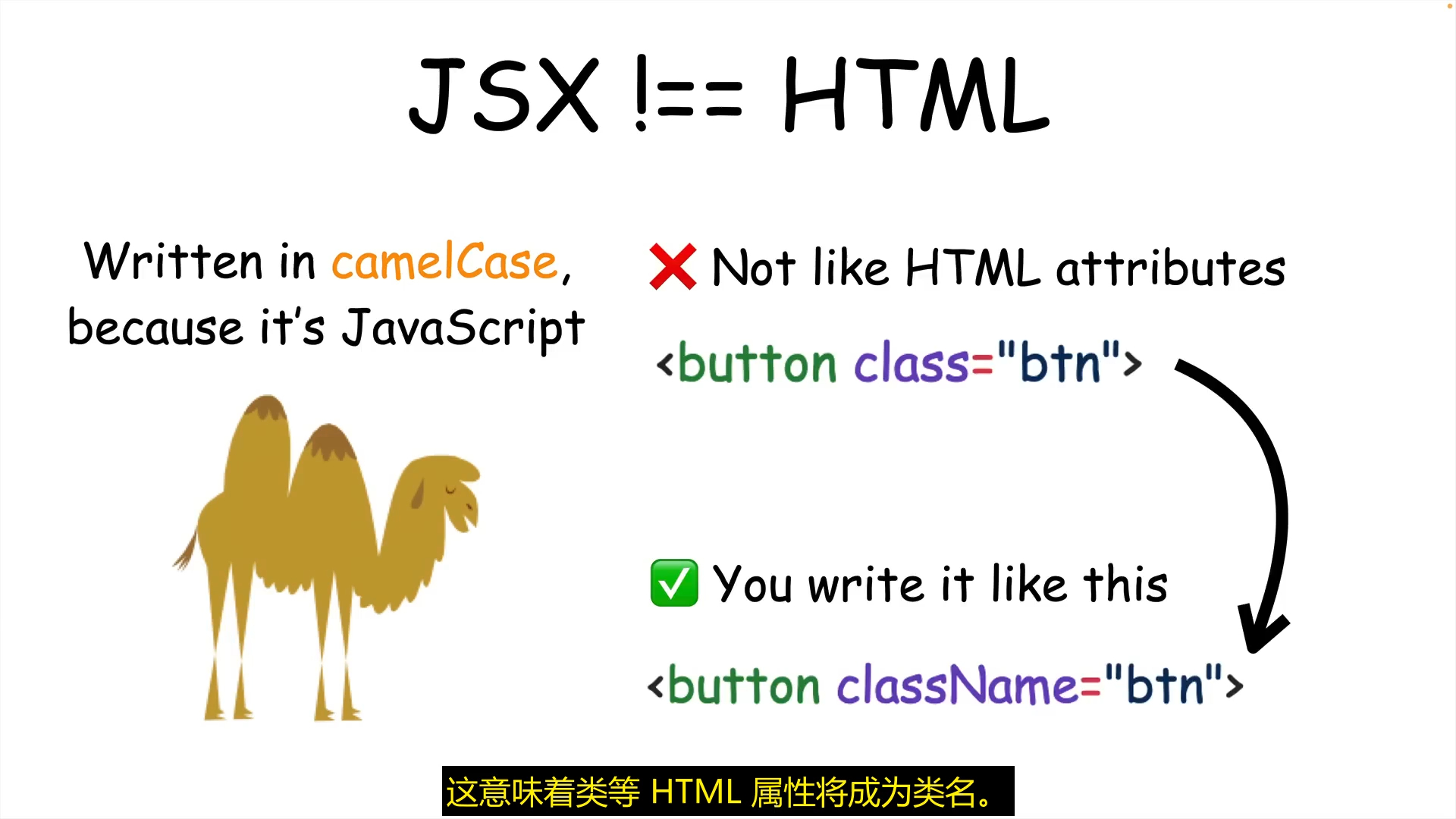 JSX !== HTML

Written in camelCase, because it's JavaScript

❌ Not like HTML attributes

<button class="btn">

✅ You write it like this

<button className="btn">

这意味着类等 HTML 属性将成为类名。